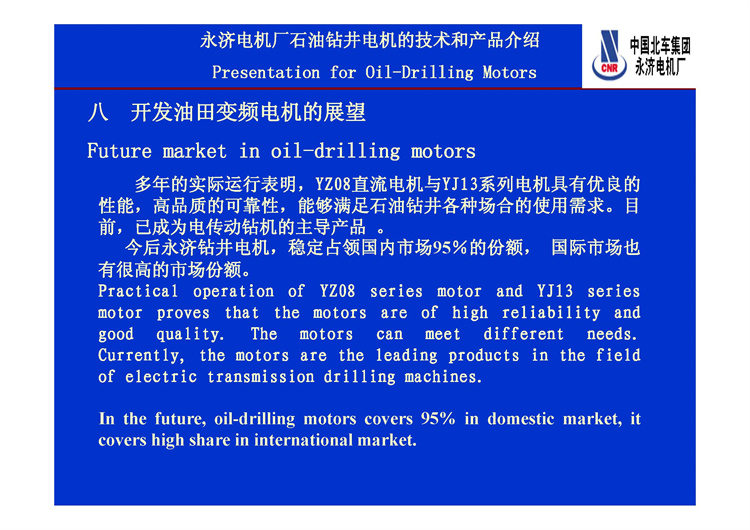 永济电机厂石油钻井电机的技术和产品介绍
Presentation for Oil-Drilling Motors

CNR 中国北车集团 永济电机厂

八 开发油田变频电机的展望

Future market in oil-drilling motors

多年的实际运行表明，YZ08直流电机与YJ13系列电机具有优良的性能，高品质的可靠性，能够满足石油钻井各种场合的使用需求。目前，已成为电传动钻机的主导产品 。

今后永济钻井电机，稳定占领国内市场95%的份额， 国际市场也有很高的市场份额。

Practical operation of YZ08 series motor and YJ13 series motor proves that the motors are of high reliability and good quality. The motors can meet different needs. Currently, the motors are the leading products in the field of electric transmission drilling machines.

In the future, oil-drilling motors covers 95% in domestic market, it covers high share in international market.